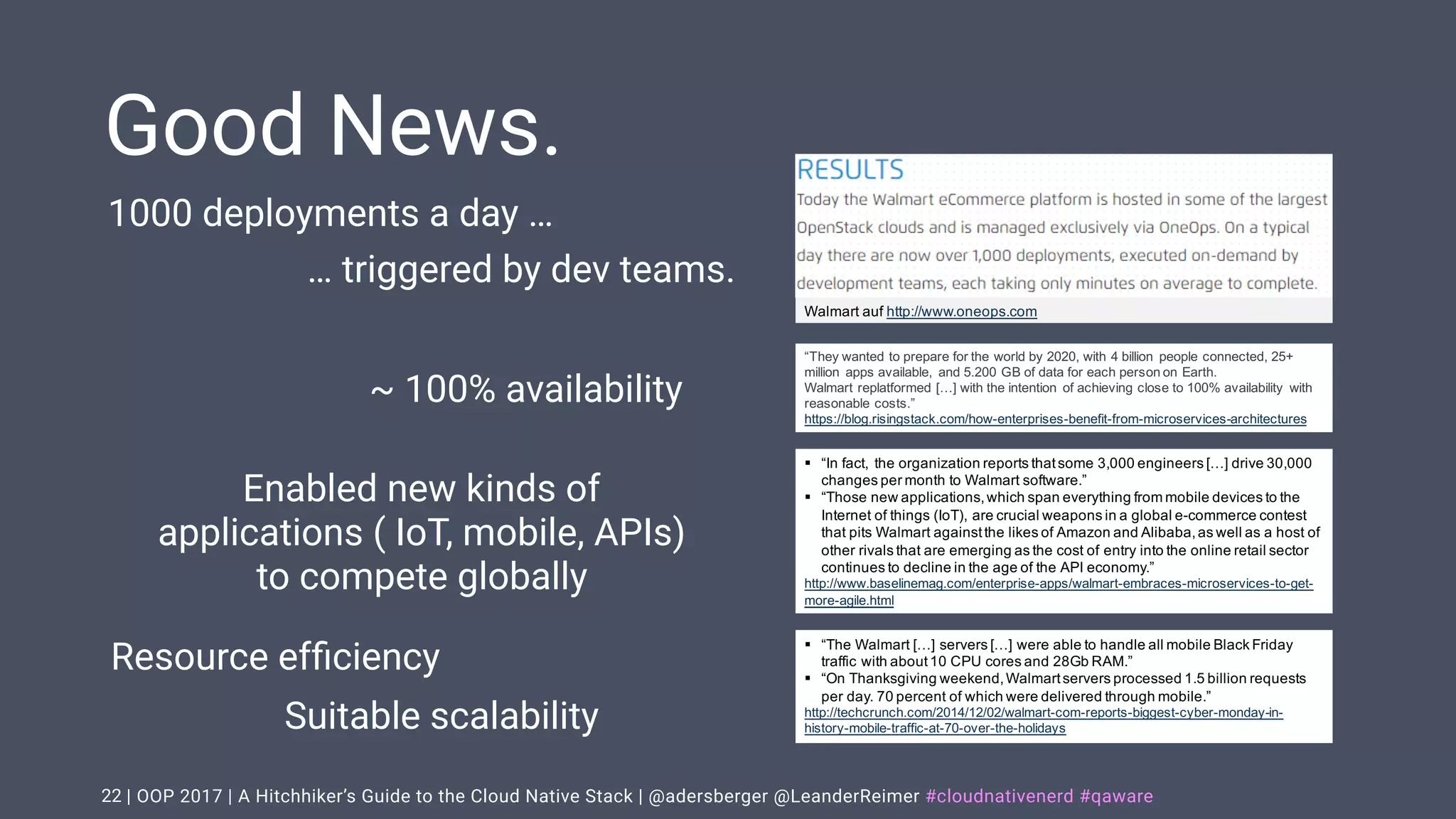 Good News.

1000 deployments a day …

… triggered by dev teams.

~ 100% availability

Enabled new kinds of applications ( IoT, mobile, APIs) to compete globally

Resource efficiency

Suitable scalability

RESULTS

Today the Walmart eCommerce platform is hosted in some of the largest OpenStack clouds and is managed exclusively via OneOps. On a typical day there are now over 1,000 deployments, executed on-demand by development teams, each taking only minutes on average to complete.

Walmart auf http://www.oneops.com

“They wanted to prepare for the world by 2020, with 4 billion people connected, 25+ million apps available, and 5.200 GB of data for each person on Earth. Walmart replatformed […] with the intention of achieving close to 100% availability with reasonable costs.”
https://blog.risingstack.com/how-enterprises-benefit-from-microservices-architectures

▪ “In fact, the organization reports that some 3,000 engineers […] drive 30,000 changes per month to Walmart software.”
▪ “Those new applications, which span everything from mobile devices to the Internet of things (IoT), are crucial weapons in a global e-commerce contest that pits Walmart against the likes of Amazon and Alibaba, as well as a host of other rivals that are emerging as the cost of entry into the online retail sector continues to decline in the age of the API economy.”
http://www.baselinemag.com/enterprise-apps/walmart-embraces-microservices-to-get-more-agile.html

▪ “The Walmart […] servers […] were able to handle all mobile Black Friday traffic with about 10 CPU cores and 28Gb RAM.”
▪ “On Thanksgiving weekend, Walmart servers processed 1.5 billion requests per day. 70 percent of which were delivered through mobile.”
http://techcrunch.com/2014/12/02/walmart-com-reports-biggest-cyber-monday-in-history-mobile-traffic-at-70-over-the-holidays

22 | OOP 2017 | A Hitchhiker’s Guide to the Cloud Native Stack | @adersberger @LeanderReimer #cloudnativenerd #qaware